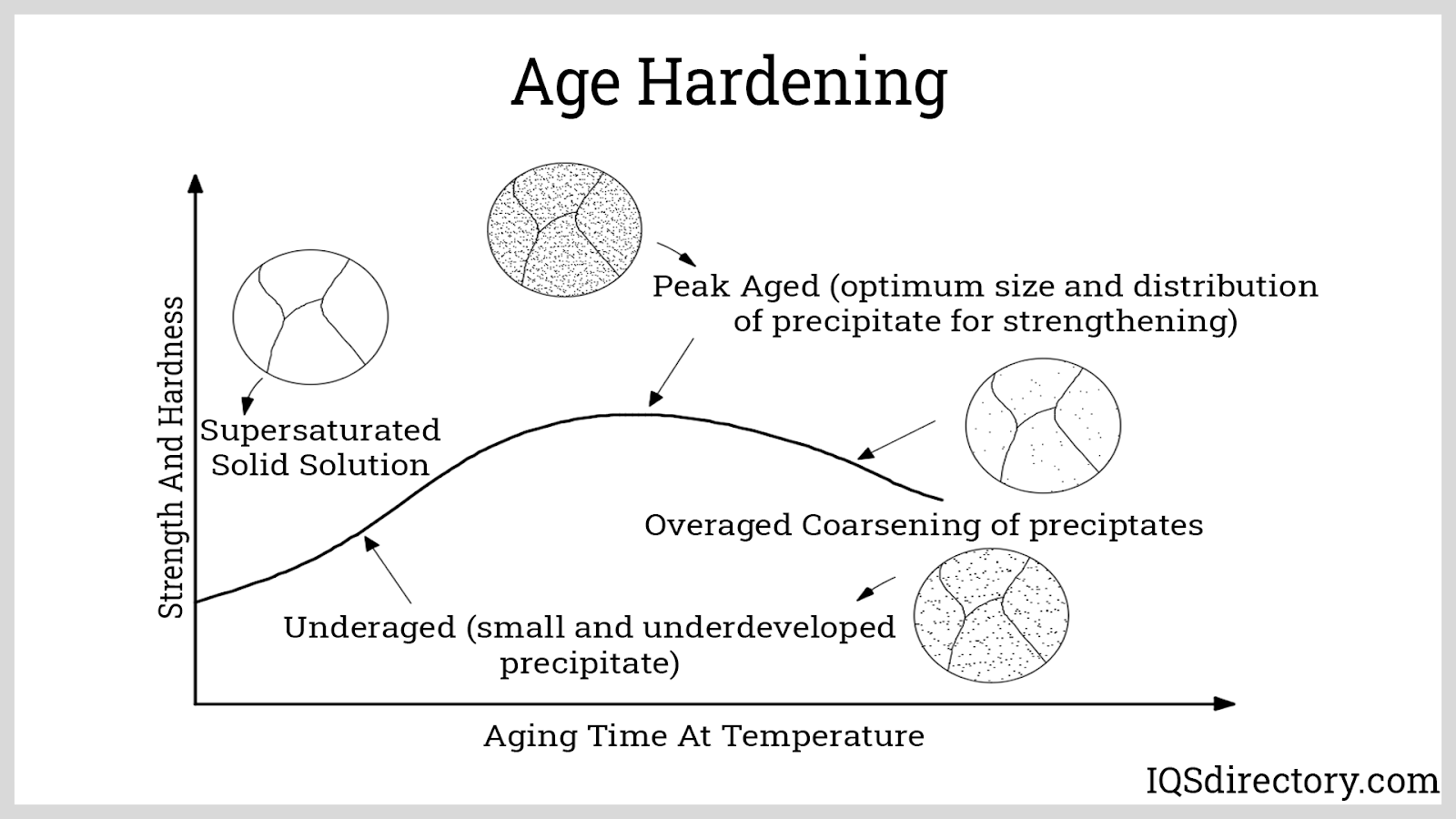 Age Hardening

Strength And Hardness

Supersaturated Solid Solution

Peak Aged (optimum size and distribution of precipitate for strengthening)

Overaged Coarsening of preciptates

Underaged (small and underdeveloped precipitate)

Aging Time At Temperature

IQSdirectory.com